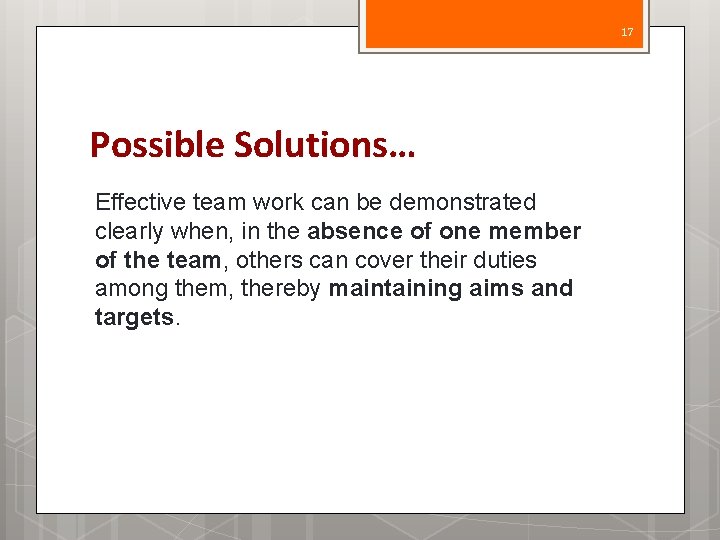 17

Possible Solutions…

Effective team work can be demonstrated clearly when, in the absence of one member of the team, others can cover their duties among them, thereby maintaining aims and targets.